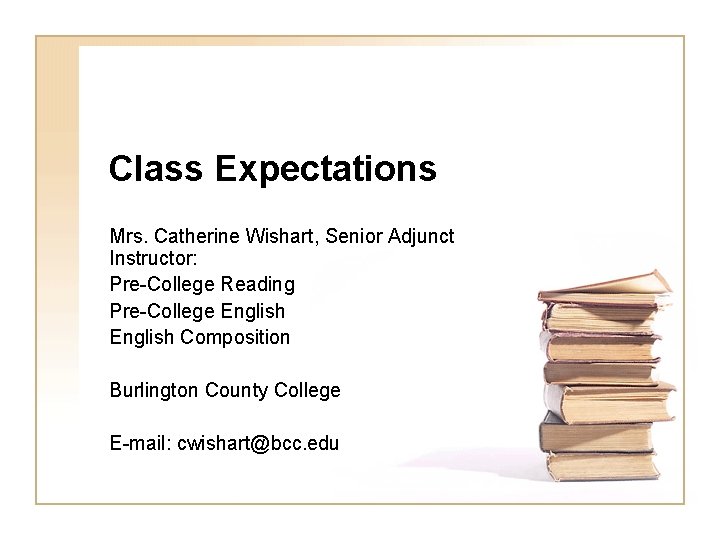 Class Expectations

Mrs. Catherine Wishart, Senior Adjunct Instructor:
Pre-College Reading
Pre-College English
English Composition

Burlington County College

E-mail: cwishart@bcc.edu